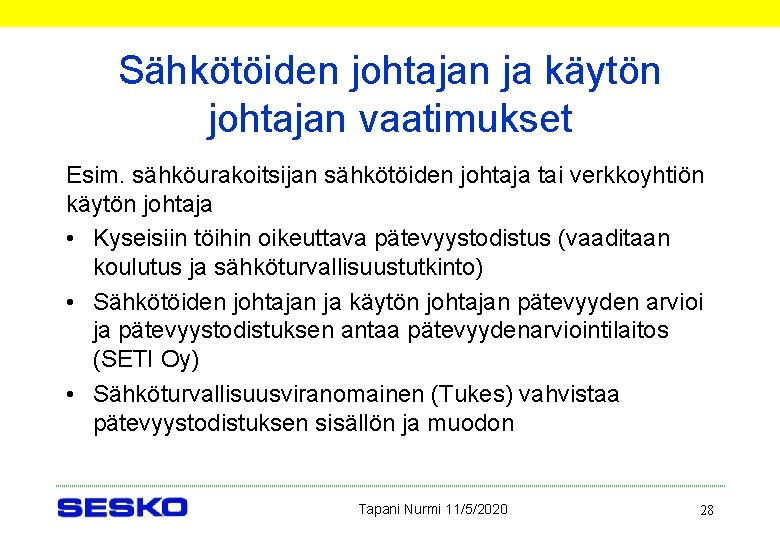 Sähkötöiden johtajan ja käytön johtajan vaatimukset

Esim. sähköurakoitsijan sähkötöiden johtaja tai verkkoyhtiön käytön johtaja

• Kyseisiin töihin oikeuttava pätevyystodistus (vaaditaan koulutus ja sähköturvallisuustutkinto)
• Sähkötöiden johtajan ja käytön johtajan pätevyyden arvioi ja pätevyystodistuksen antaa pätevyydenarviointilaitos (SETI Oy)
• Sähköturvallisuusviranomainen (Tukes) vahvistaa pätevyystodistuksen sisällön ja muodon

SESKO

Tapani Nurmi 11/5/2020

28